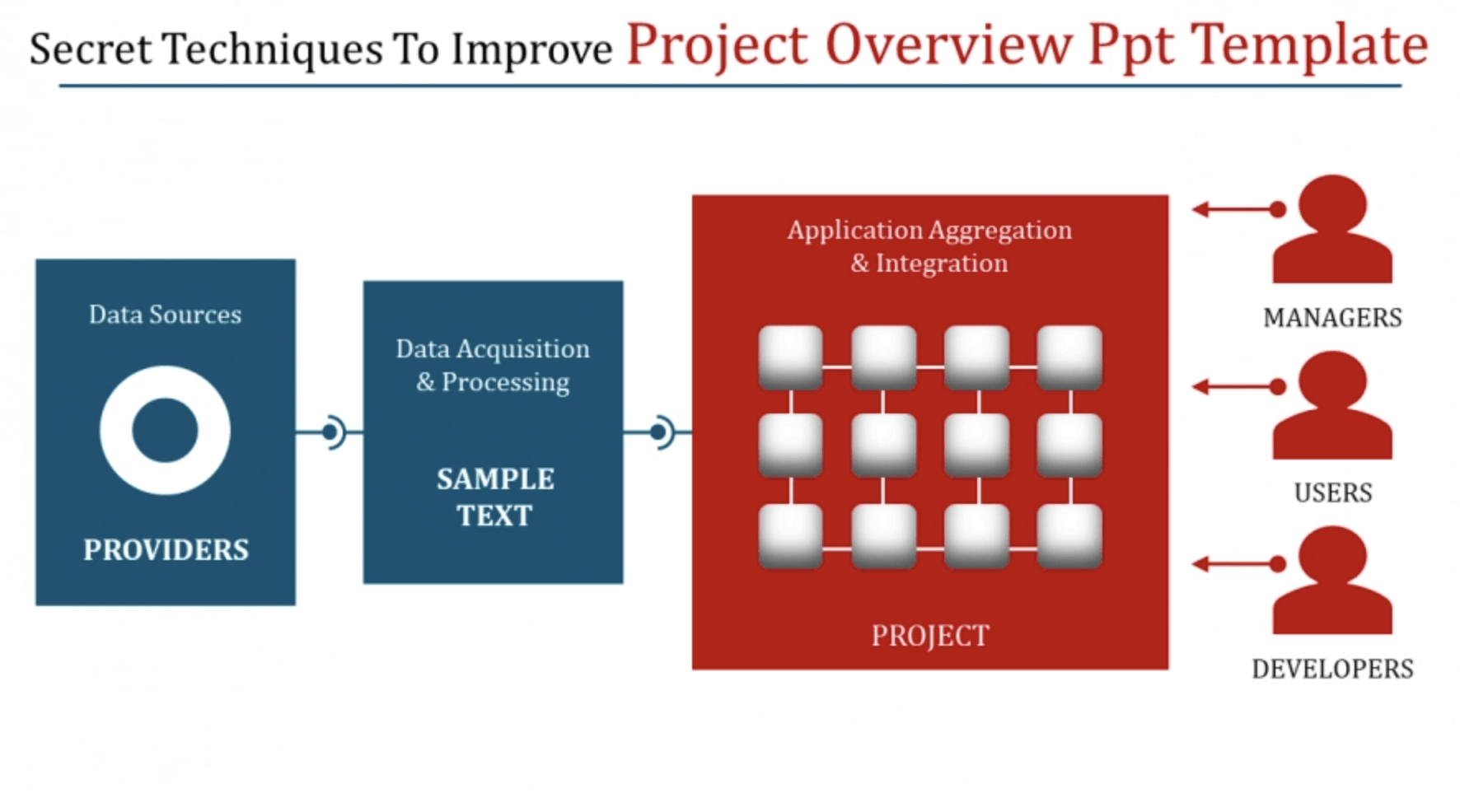 Secret Techniques To Improve Project Overview Ppt Template

Data Sources

PROVIDERS

Data Acquisition & Processing

SAMPLE TEXT

Application Aggregation & Integration

PROJECT

MANAGERS

USERS

DEVELOPERS